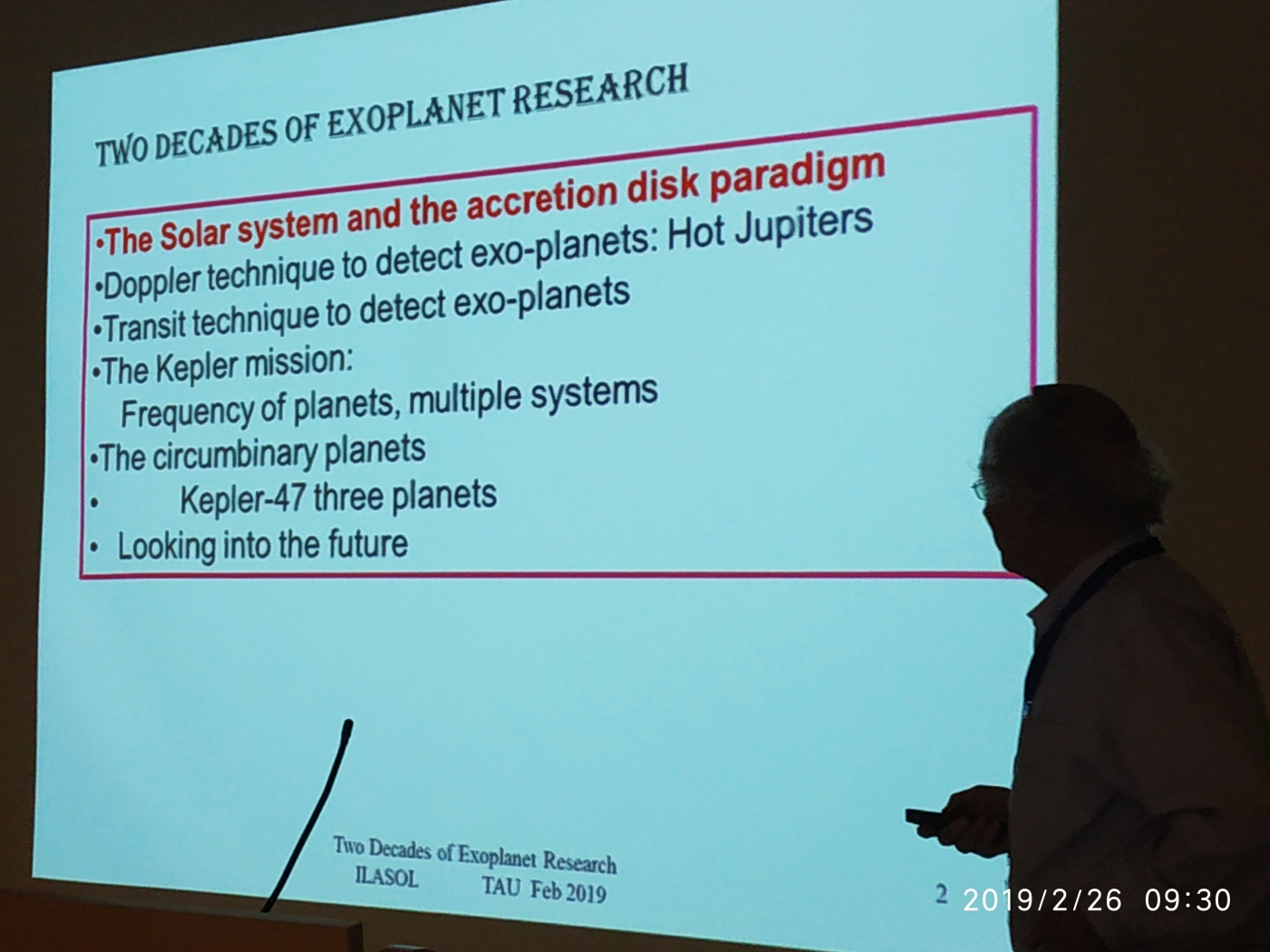 TWO DECADES OF EXOPLANET RESEARCH

•The Solar system and the accretion disk paradigm
•Doppler technique to detect exo-planets: Hot Jupiters
•Transit technique to detect exo-planets
•The Kepler mission:
Frequency of planets, multiple systems
•The circumbinary planets
• Kepler-47 three planets
• Looking into the future

Two Decades of Exoplanet Research
ILASOL TAU Feb 2019

2 2019/2/26 09:30